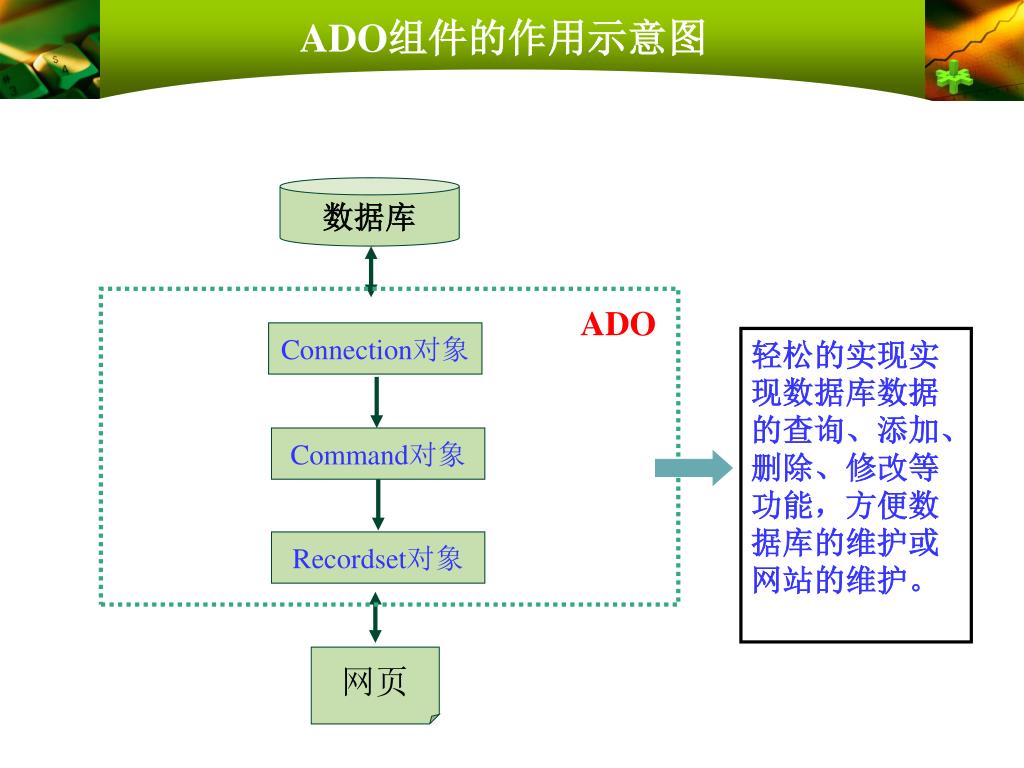 ADO组件的作用示意图

数据库

ADO

Connection对象

Command对象

Recordset对象

网页

轻松的实现实现数据库数据的查询、添加、删除、修改等功能，方便数据库的维护或网站的维护。